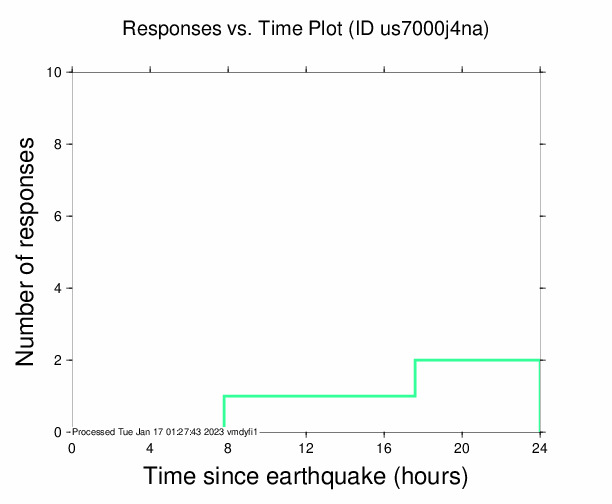 Responses vs. Time Plot (ID us7000j4na)

Number of responses

10
8
6
4
2
0

Processed Tue Jan 17 01:27:43 2023 vmdyfi1

0
4
8
12
16
20
24

Time since earthquake (hours)